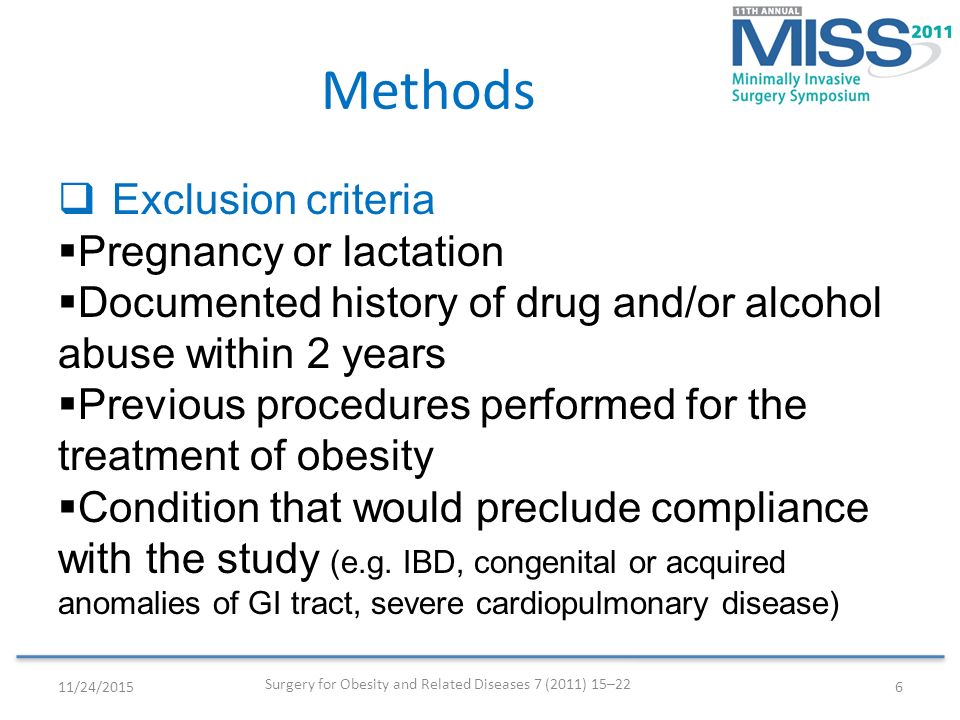 11TH ANNUAL
MISS 2011
Minimally Invasive
Surgery Symposium

Methods

❑ Exclusion criteria
▪Pregnancy or lactation
▪Documented history of drug and/or alcohol abuse within 2 years
▪Previous procedures performed for the treatment of obesity
▪Condition that would preclude compliance with the study (e.g. IBD, congenital or acquired anomalies of GI tract, severe cardiopulmonary disease)

11/24/2015
Surgery for Obesity and Related Diseases 7 (2011) 15–22
6